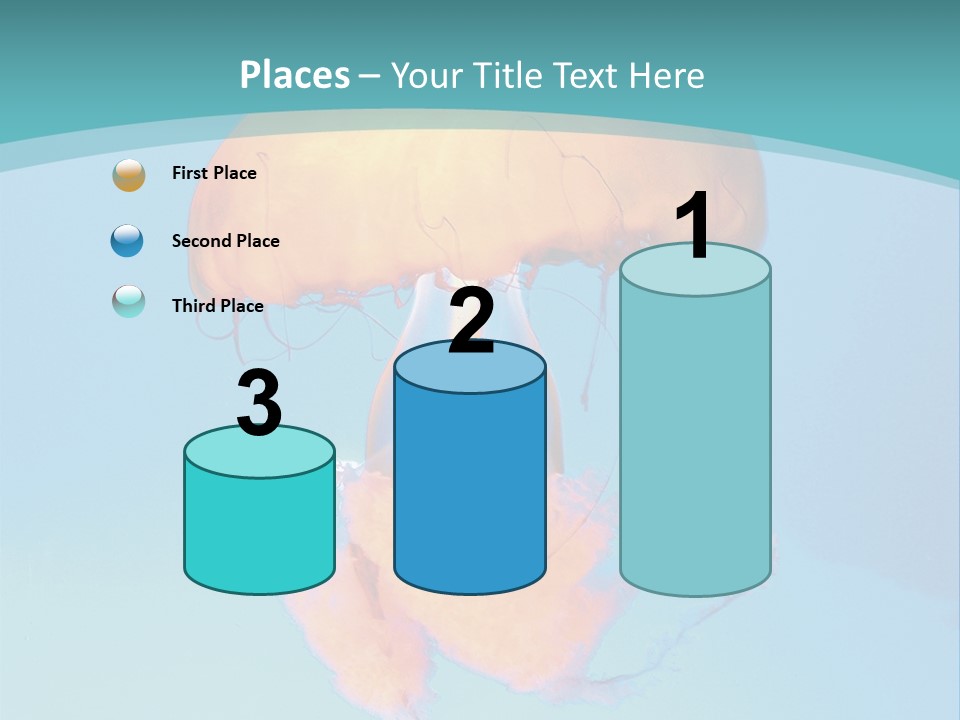 Places – Your Title Text Here

First Place

Second Place

Third Place

3

2

1